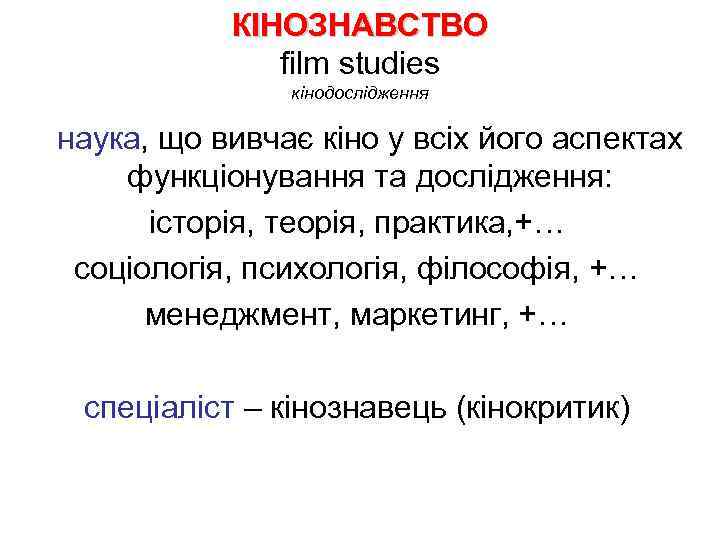 КІНОЗНАВСТВО
film studies
кінодослідження

наука, що вивчає кіно у всіх його аспектах функціонування та дослідження:
історія, теорія, практика,+…
соціологія, психологія, філософія, +…
менеджмент, маркетинг, +…

спеціаліст – кінознавець (кінокритик)